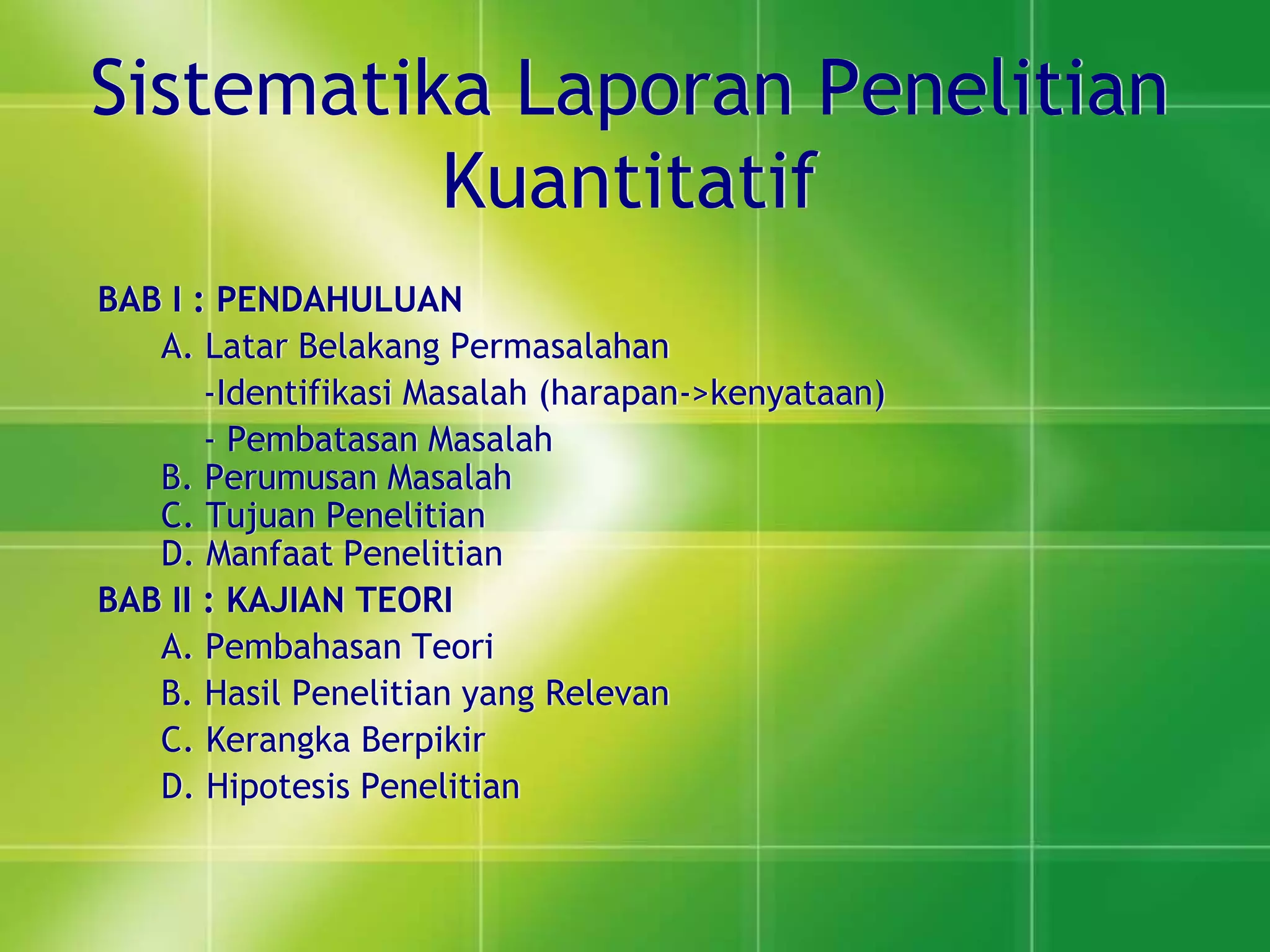 Sistematika Laporan Penelitian Kuantitatif

BAB I : PENDAHULUAN

A. Latar Belakang Permasalahan

-Identifikasi Masalah (harapan->kenyataan)

- Pembatasan Masalah

B. Perumusan Masalah

C. Tujuan Penelitian

D. Manfaat Penelitian

BAB II : KAJIAN TEORI

A. Pembahasan Teori

B. Hasil Penelitian yang Relevan

C. Kerangka Berpikir

D. Hipotesis Penelitian